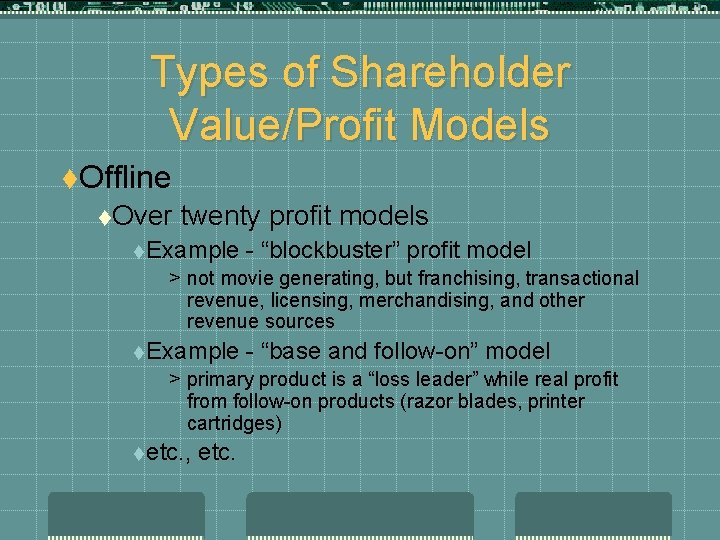 Types of Shareholder Value/Profit Models

♦Offline

♦Over twenty profit models

♦Example - “blockbuster” profit model

> not movie generating, but franchising, transactional revenue, licensing, merchandising, and other revenue sources

♦Example - “base and follow-on” model

> primary product is a “loss leader” while real profit from follow-on products (razor blades, printer cartridges)

♦etc., etc.